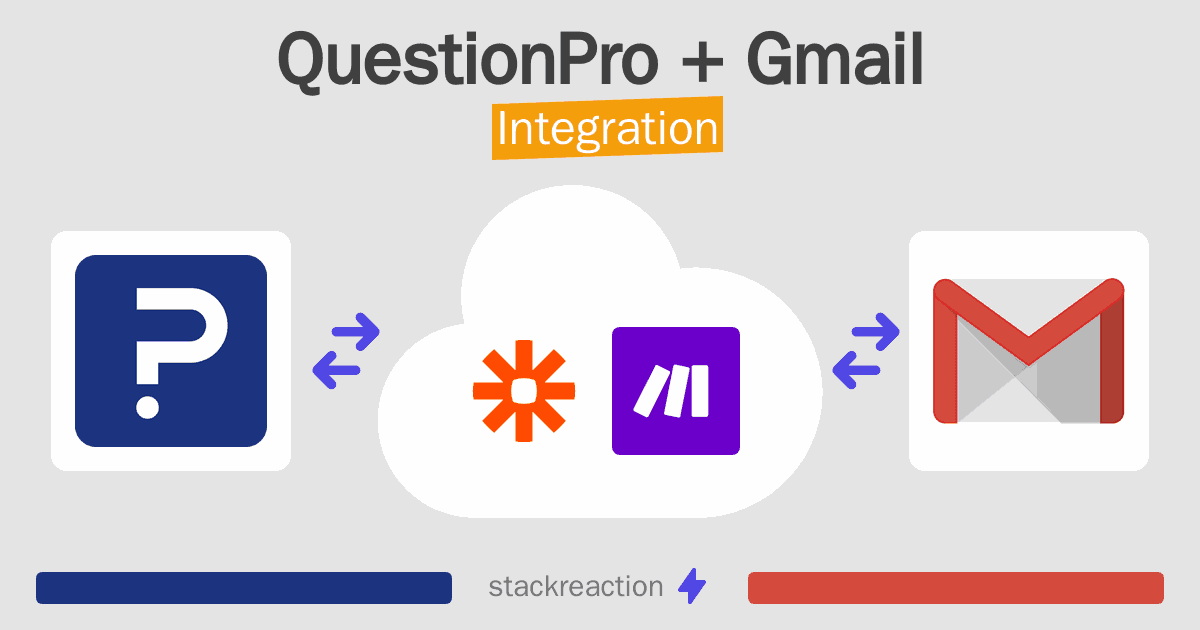 QuestionPro + Gmail
Integration

stackreaction